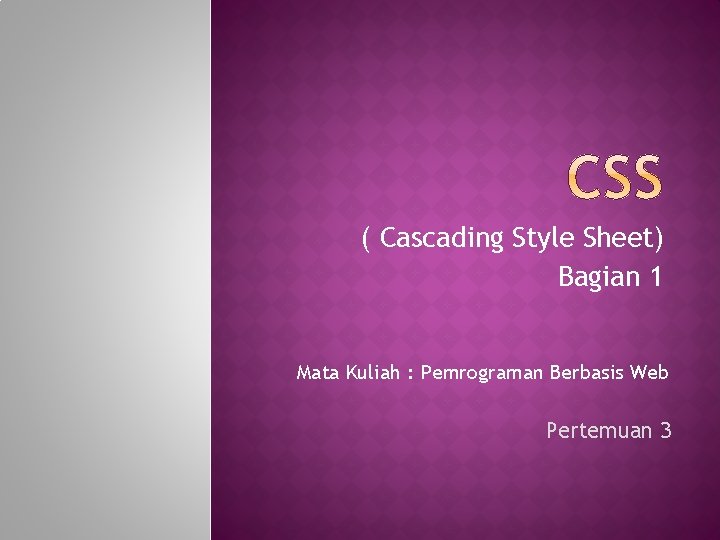 CSS

( Cascading Style Sheet)
Bagian 1

Mata Kuliah : Pemrograman Berbasis Web

Pertemuan 3